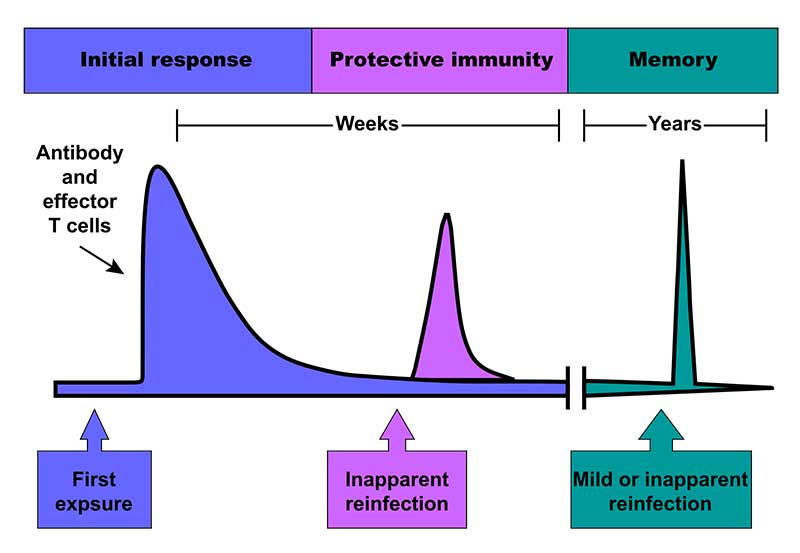 Initial response
Protective immunity
Memory

Weeks
Years

Antibody and effector T cells

First expsure

Inapparent reinfection

Mild or inapparent reinfection